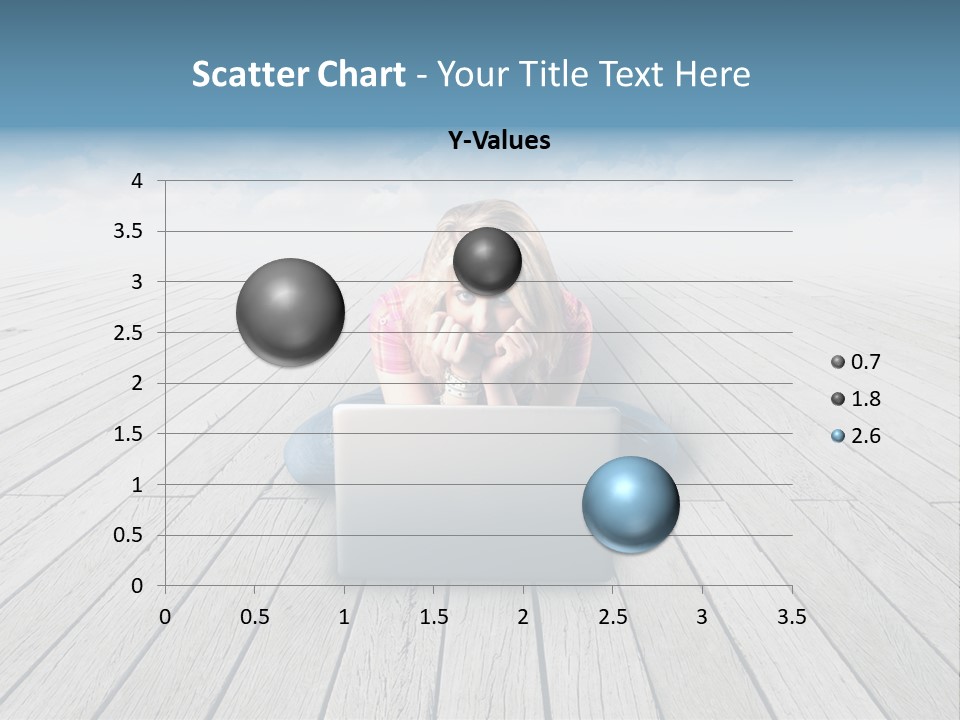 Scatter Chart - Your Title Text Here

Y-Values

4
3.5
3
2.5
2
1.5
1
0.5
0

0 0.5 1 1.5 2 2.5 3 3.5

0.7
1.8
2.6